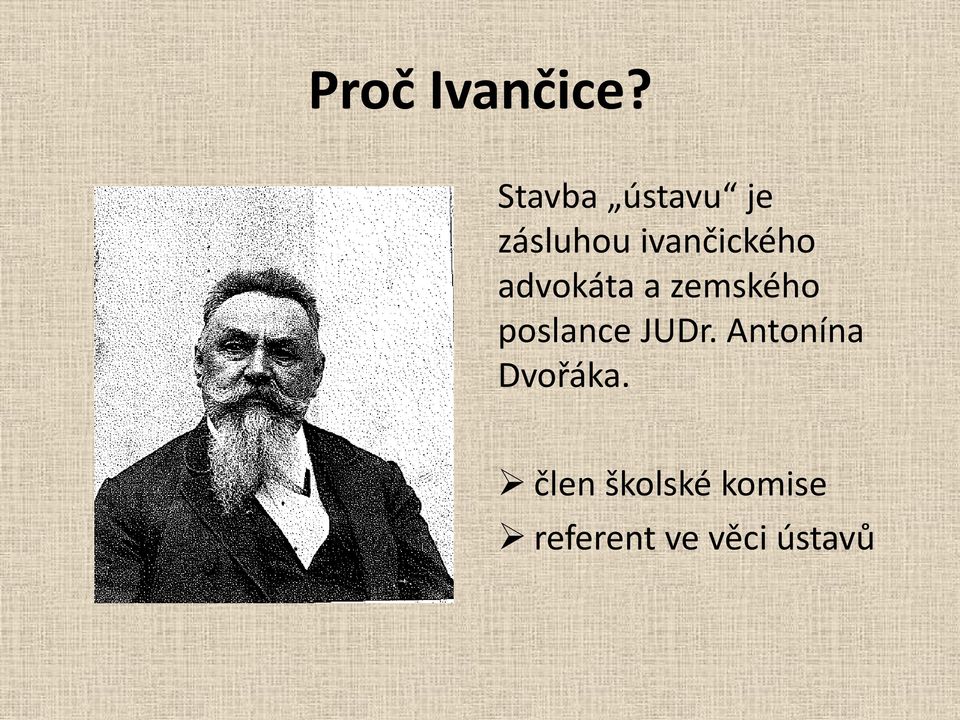 Proč Ivančice?

Stavba „ústavu“ je zásluhou ivančického advokáta a zemského poslance JUDr. Antonína Dvořáka.

➢ člen školské komise
➢ referent ve věci ústavů